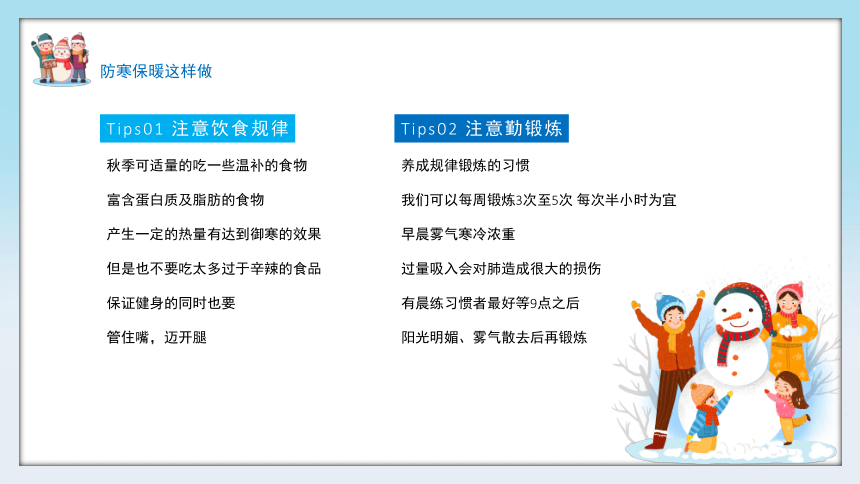 防寒保暖这样做

Tips01 注意饮食规律

秋季可适量的吃一些温补的食物

富含蛋白质及脂肪的食物

产生一定的热量有达到御寒的效果

但是也不要吃太多过于辛辣的食品

保证健身的同时也要

管住嘴，迈开腿

Tips02 注意勤锻炼

养成规律锻炼的习惯

我们可以每周锻炼3次至5次 每次半小时为宜

早晨雾气寒冷浓重

过量吸入会对肺造成很大的损伤

有晨练习惯者最好等9点之后

阳光明媚、雾气散去后再锻炼